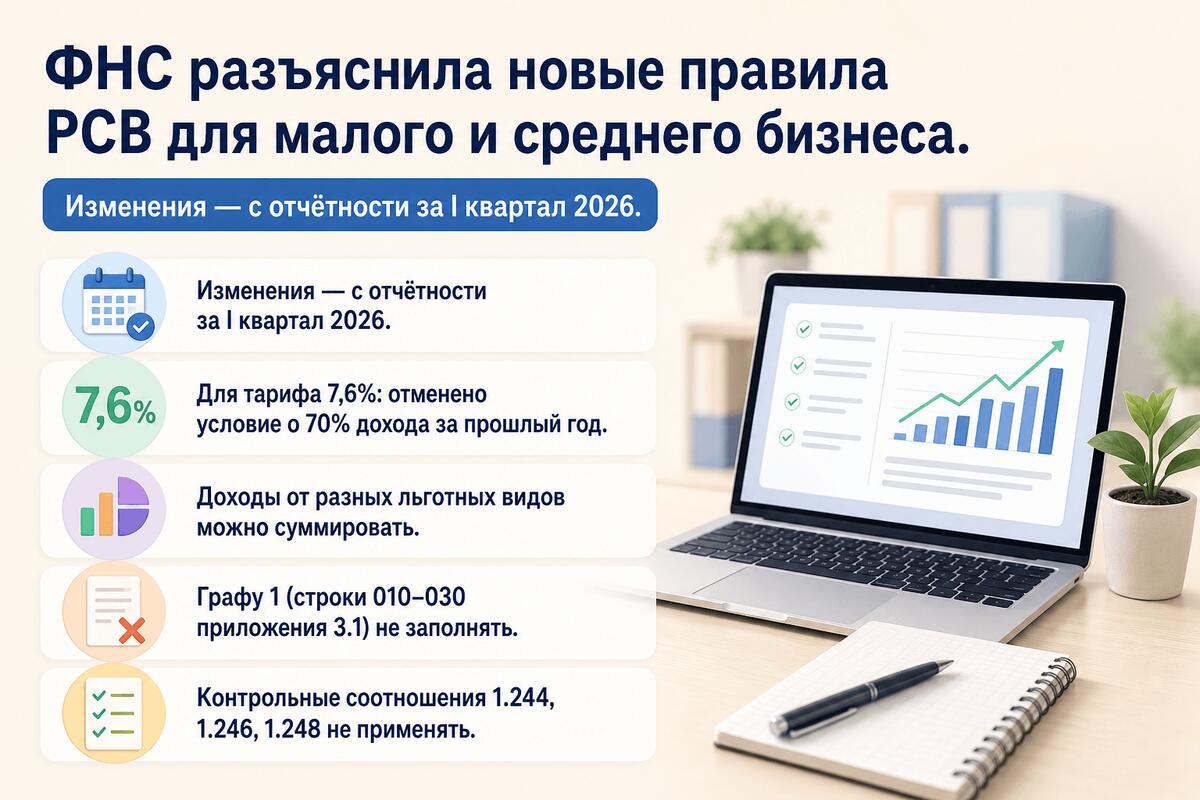 ФНС разъяснила новые правила РСВ для малого и среднего бизнеса.

Изменения — с отчётности за I квартал 2026.

Изменения — с отчётности за I квартал 2026.

7,6%

Для тарифа 7,6%: отменено условие о 70% дохода за прошлый год.

Доходы от разных льготных видов можно суммировать.

Графу 1 (строки 010–030 приложения 3.1) не заполнять.

Контрольные соотношения 1.244, 1.246, 1.248 не применять.